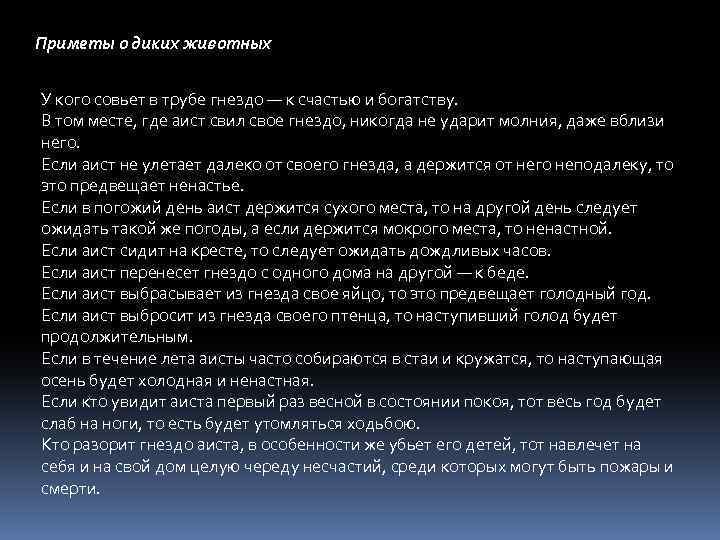 Приметы о диких животных

У кого совьет в трубе гнездо — к счастью и богатству.
В том месте, где аист свил свое гнездо, никогда не ударит молния, даже вблизи него.
Если аист не улетает далеко от своего гнезда, а держится от него неподалеку, то это предвещает ненастье.
Если в погожий день аист держится сухого места, то на другой день следует ожидать такой же погоды, а если держится мокрого места, то ненастной.
Если аист сидит на кресте, то следует ожидать дождливых часов.
Если аист перенесет гнездо с одного дома на другой — к беде.
Если аист выбрасывает из гнезда свое яйцо, то это предвещает голодный год.
Если аист выбросит из гнезда своего птенца, то наступивший голод будет продолжительным.
Если в течение лета аисты часто собираются в стаи и кружатся, то наступающая осень будет холодная и ненастная.
Если кто увидит аиста первый раз весной в состоянии покоя, тот весь год будет слаб на ноги, то есть будет утомляться ходьбою.
Кто разорит гнездо аиста, в особенности же убьет его детей, тот навлечет на себя и на свой дом целую череду несчастий, среди которых могут быть пожары и смерти.